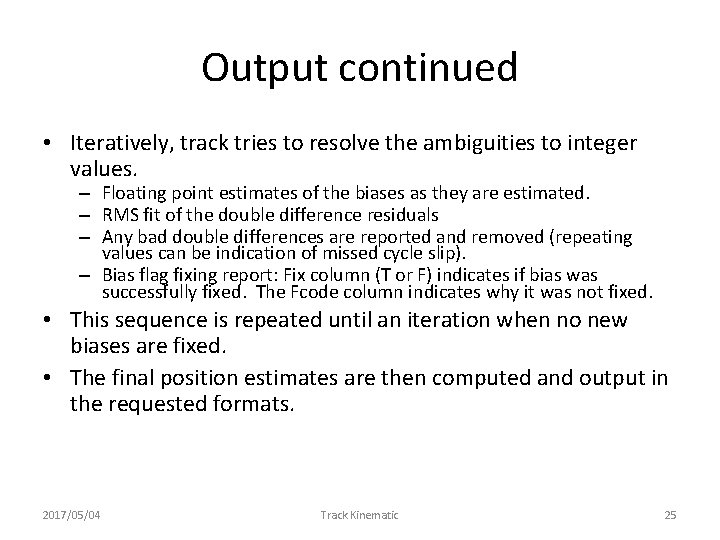 Output continued

• Iteratively, track tries to resolve the ambiguities to integer values.
  – Floating point estimates of the biases as they are estimated.
  – RMS fit of the double difference residuals
  – Any bad double differences are reported and removed (repeating values can be indication of missed cycle slip).
  – Bias flag fixing report: Fix column (T or F) indicates if bias was successfully fixed. The Fcode column indicates why it was not fixed.
• This sequence is repeated until an iteration when no new biases are fixed.
• The final position estimates are then computed and output in the requested formats.

2017/05/04 Track Kinematic 25